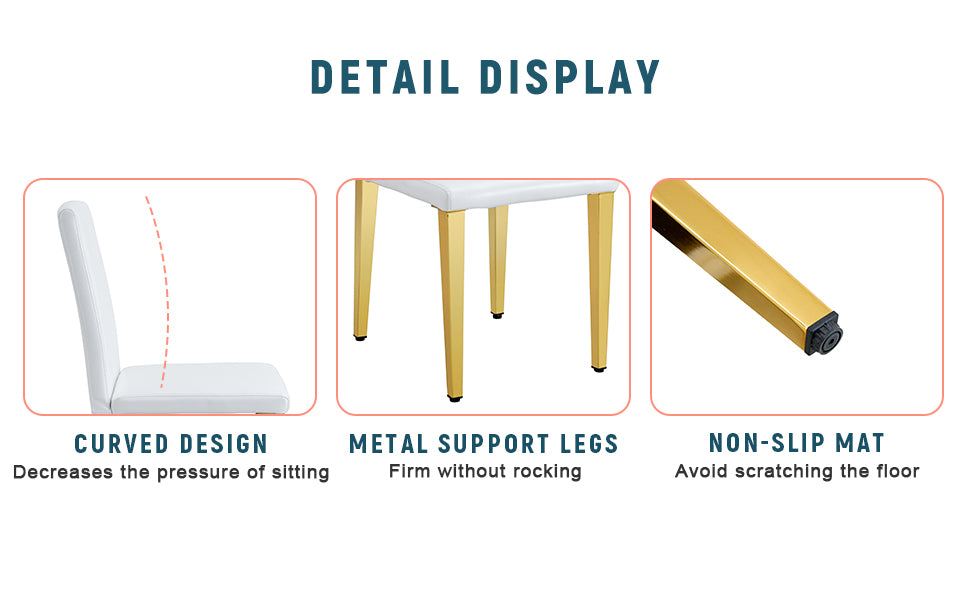 DETAIL DISPLAY

CURVED DESIGN
Decreases the pressure of sitting

METAL SUPPORT LEGS
Firm without rocking

NON-SLIP MAT
Avoid scratching the floor